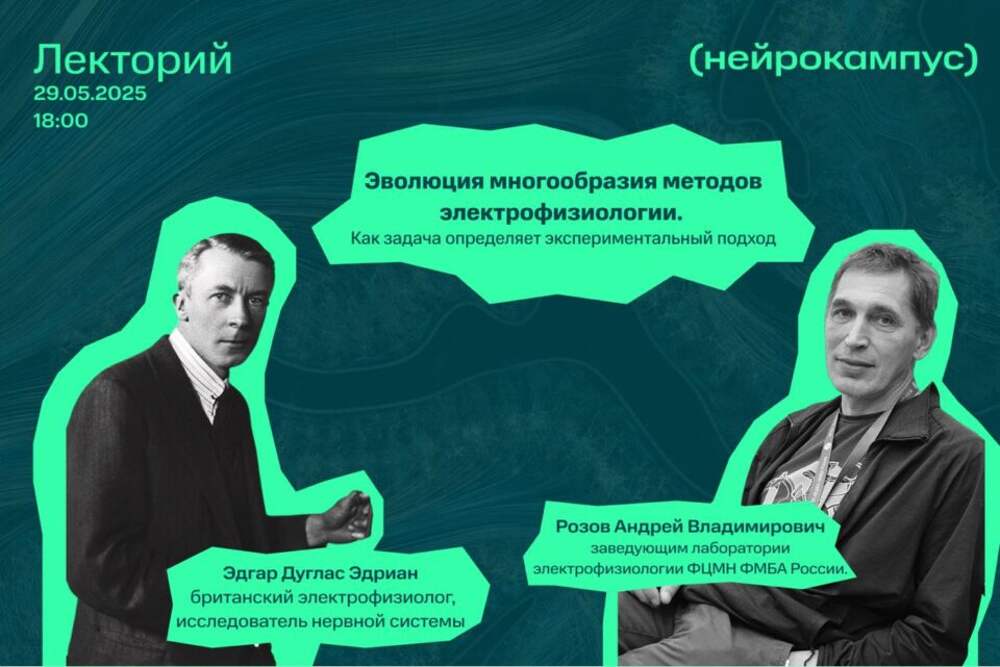 Лекторий
29.05.2025
18:00

(нейрокампус)

Эволюция многообразия методов электрофизиологии.
Как задача определяет экспериментальный подход

Эдгар Дуглас Эдриан
британский электрофизиолог, исследователь нервной системы

Розов Андрей Владимирович
заведующим лаборатории электрофизиологии ФЦМН ФМБА России.